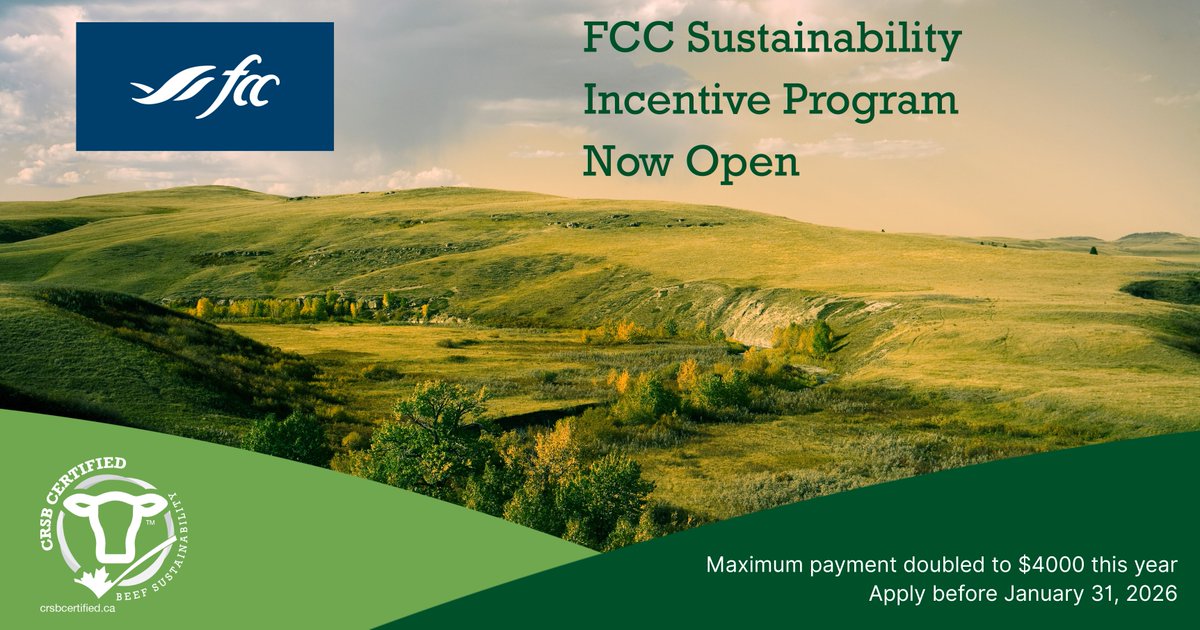 fcc

FCC Sustainability Incentive Program Now Open

CRSB CERTIFIED
BEEF SUSTAINABILITY
TM
crsbcertified.ca

Maximum payment doubled to $4000 this year
Apply before January 31, 2026